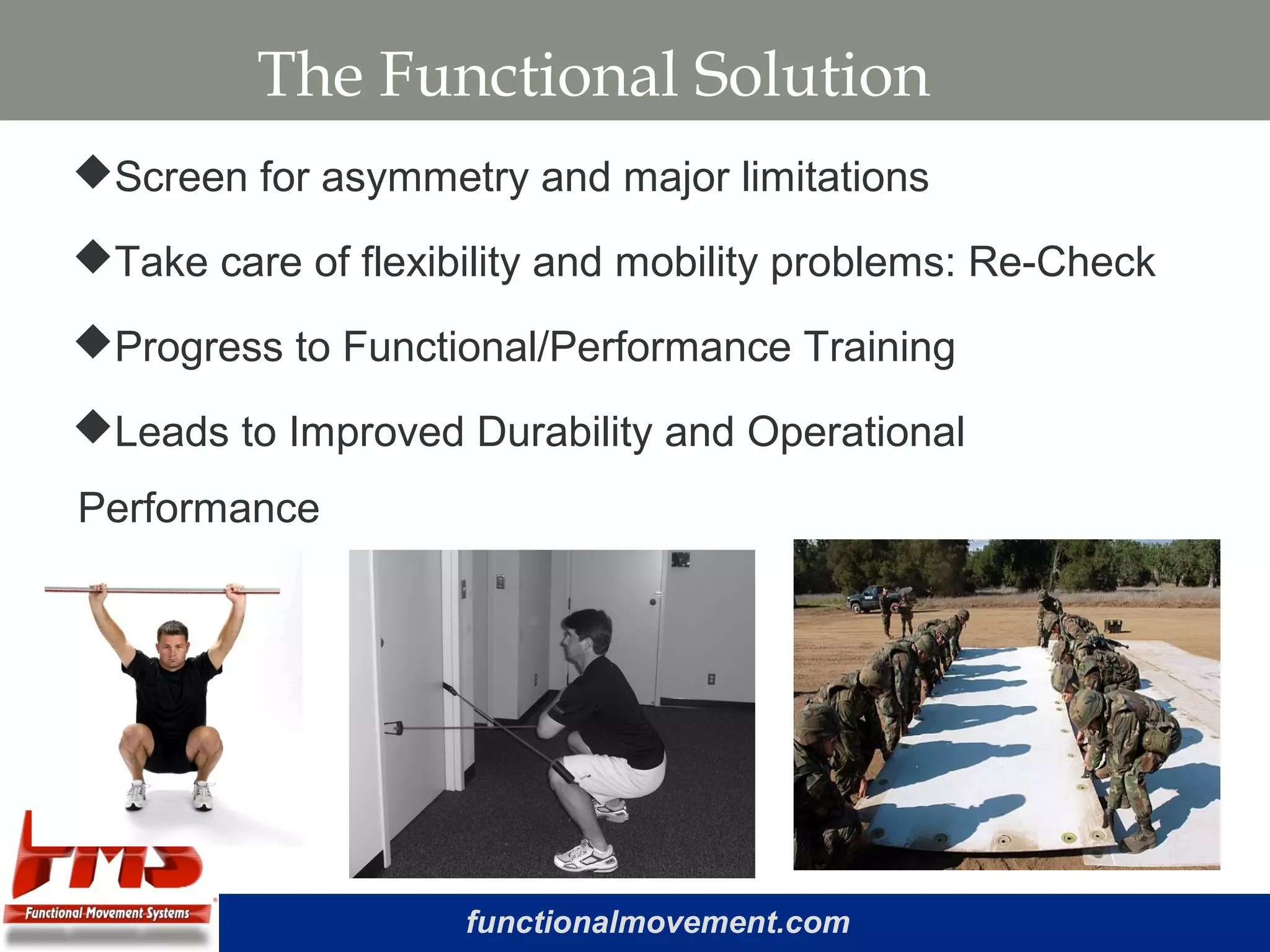 The Functional Solution

◆Screen for asymmetry and major limitations

◆Take care of flexibility and mobility problems: Re-Check

◆Progress to Functional/Performance Training

◆Leads to Improved Durability and Operational Performance

FMS

Functional Movement Systems

functionalmovement.com